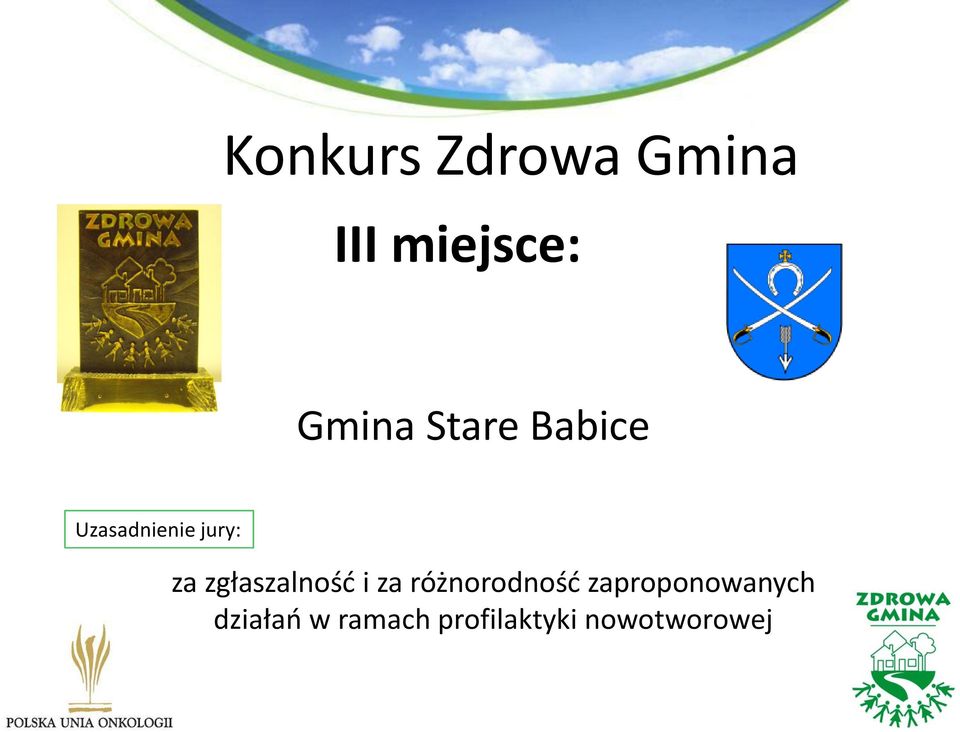 Konkurs Zdrowa Gmina

ZDROWA GMINA

III miejsce:

Gmina Stare Babice

Uzasadnienie jury:

za zgłaszalność i za różnorodność zaproponowanych działań w ramach profilaktyki nowotworowej

POLSKA UNIA ONKOLOGII

ZDROWA GMINA